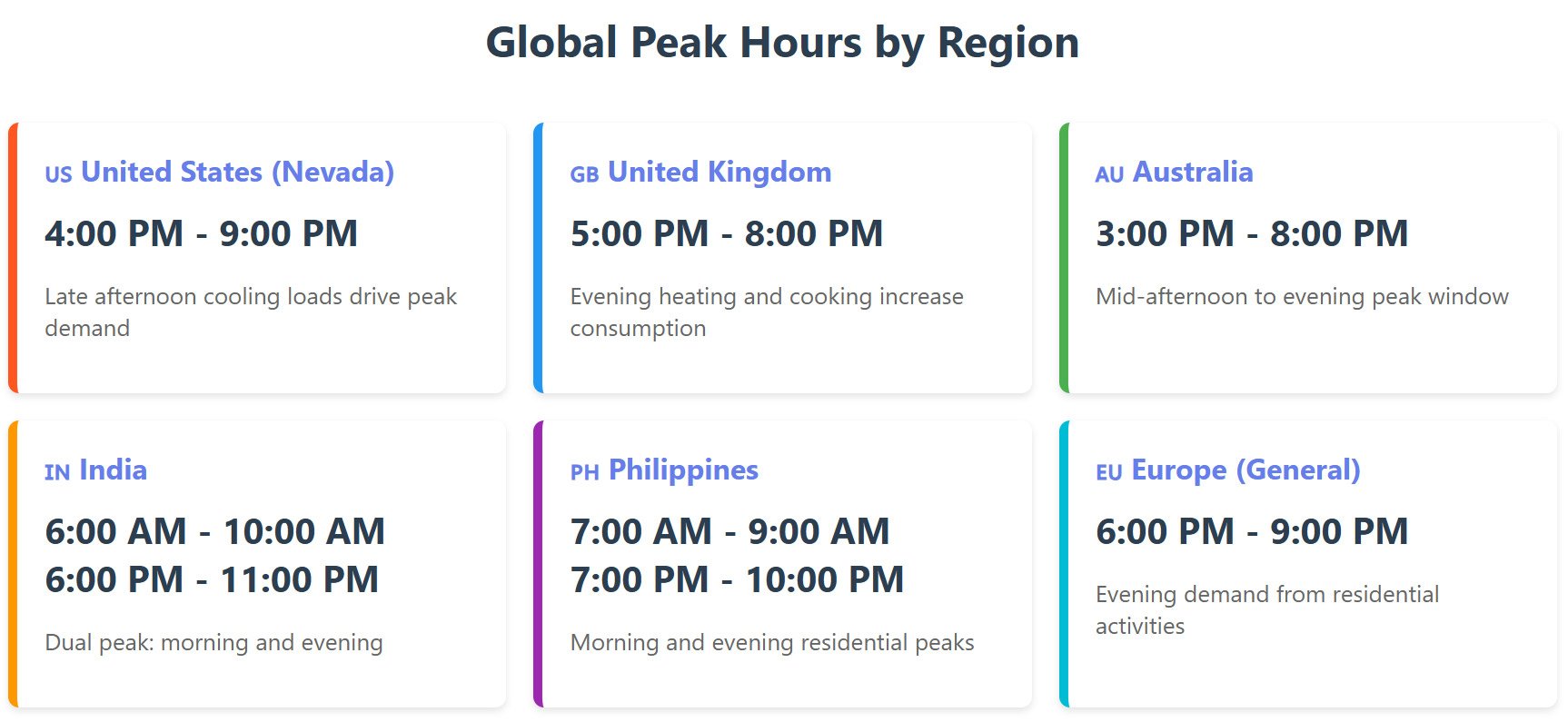 Global Peak Hours by Region

US United States (Nevada)

4:00 PM - 9:00 PM

Late afternoon cooling loads drive peak demand

GB United Kingdom

5:00 PM - 8:00 PM

Evening heating and cooking increase consumption

AU Australia

3:00 PM - 8:00 PM

Mid-afternoon to evening peak window

IN India

6:00 AM - 10:00 AM
6:00 PM - 11:00 PM

Dual peak: morning and evening

PH Philippines

7:00 AM - 9:00 AM
7:00 PM - 10:00 PM

Morning and evening residential peaks

EU Europe (General)

6:00 PM - 9:00 PM

Evening demand from residential activities